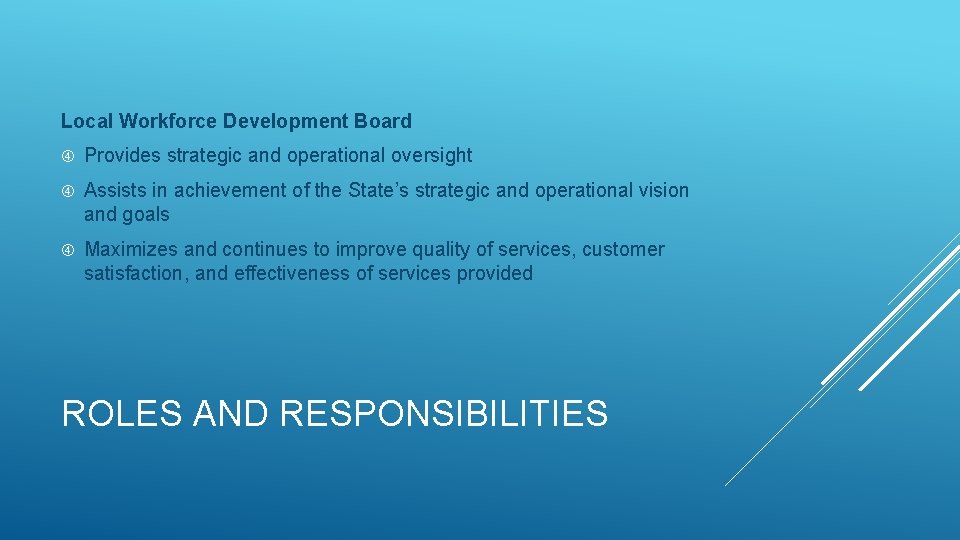 Local Workforce Development Board

Provides strategic and operational oversight

Assists in achievement of the State's strategic and operational vision and goals

Maximizes and continues to improve quality of services, customer satisfaction, and effectiveness of services provided

ROLES AND RESPONSIBILITIES